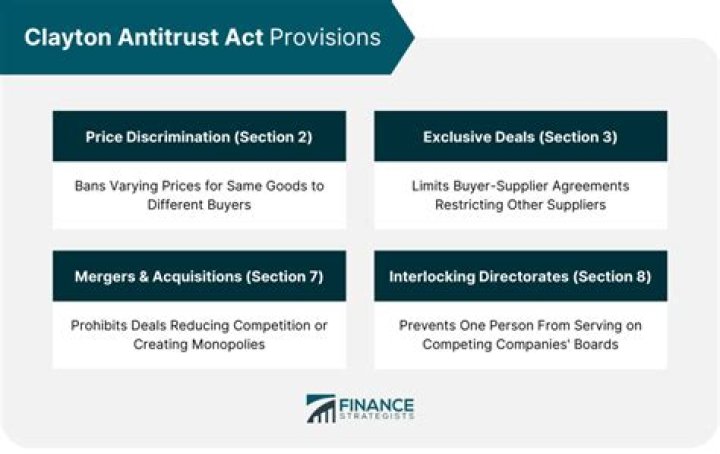 Clayton Antitrust Act Provisions

Price Discrimination (Section 2)

Bans Varying Prices for Same Goods to Different Buyers

Exclusive Deals (Section 3)

Limits Buyer-Supplier Agreements Restricting Other Suppliers

Mergers & Acquisitions (Section 7)

Prohibits Deals Reducing Competition or Creating Monopolies

Interlocking Directorates (Section 8)

Prevents One Person From Serving on Competing Companies' Boards

FINANCE STRATEGISTS